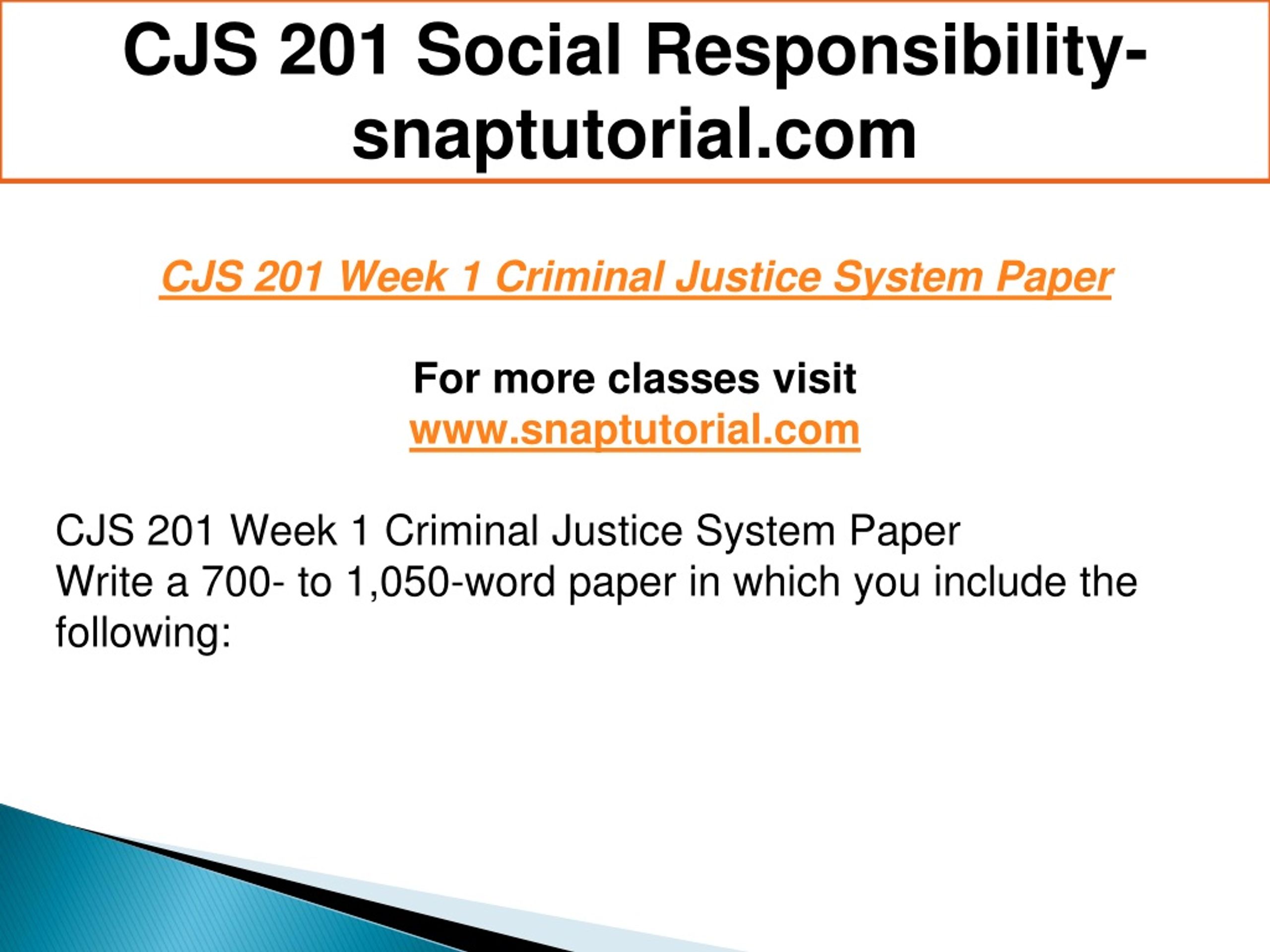 CJS 201 Social Responsibility-snaptutorial.com

CJS 201 Week 1 Criminal Justice System Paper

For more classes visit
www.snaptutorial.com

CJS 201 Week 1 Criminal Justice System Paper
Write a 700- to 1,050-word paper in which you include the following: